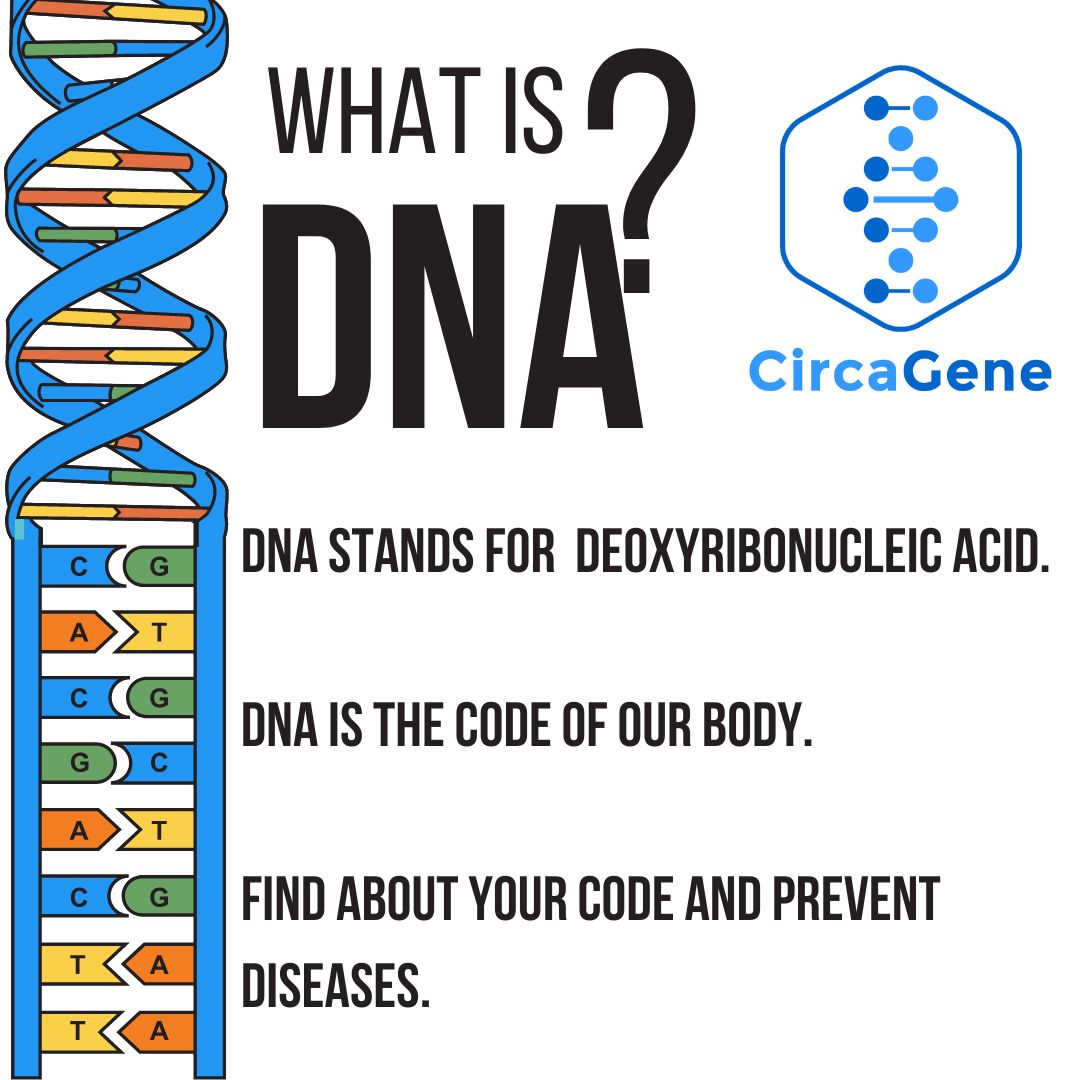 WHAT IS DNA?

CircaGene

C G
A T
C G
G C
A T
C G
T A
T A

DNA STANDS FOR DEOXYRIBONUCLEIC ACID.

DNA IS THE CODE OF OUR BODY.

FIND ABOUT YOUR CODE AND PREVENT DISEASES.